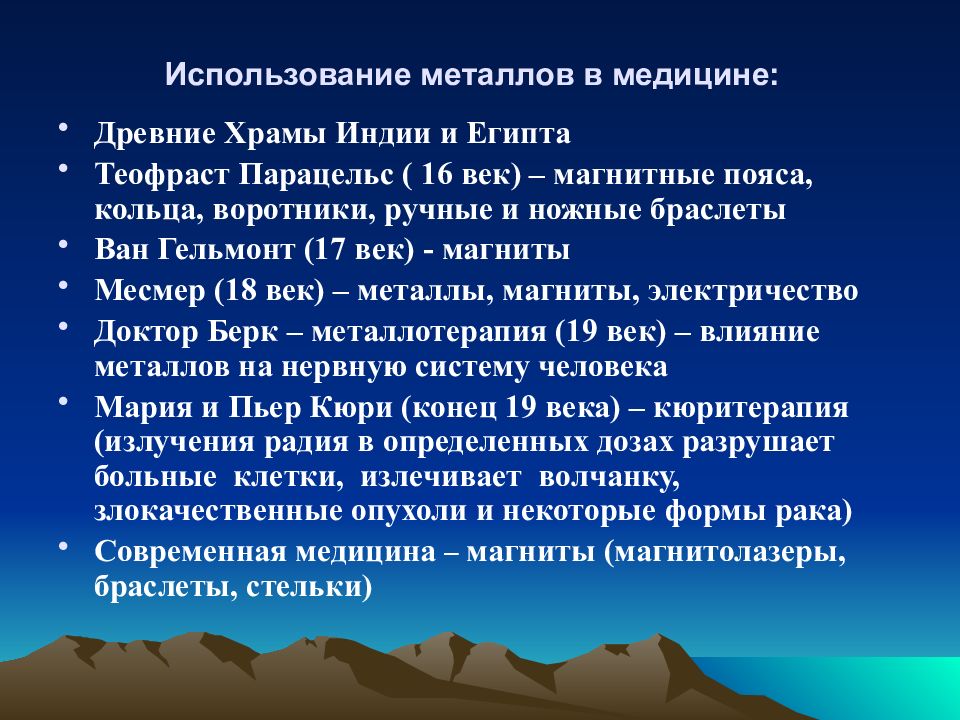 Использование металлов в медицине:

• Древние Храмы Индии и Египта
• Теофраст Парацельс ( 16 век) – магнитные пояса, кольца, воротники, ручные и ножные браслеты
• Ван Гельмонт (17 век) - магниты
• Месмер (18 век) – металлы, магниты, электричество
• Доктор Берк – металлотерапия (19 век) – влияние металлов на нервную систему человека
• Мария и Пьер Кюри (конец 19 века) – кюритерапия (излучения радия в определенных дозах разрушает больные клетки, излечивает волчанку, злокачественные опухоли и некоторые формы рака)
• Современная медицина – магниты (магнитолазеры, браслеты, стельки)